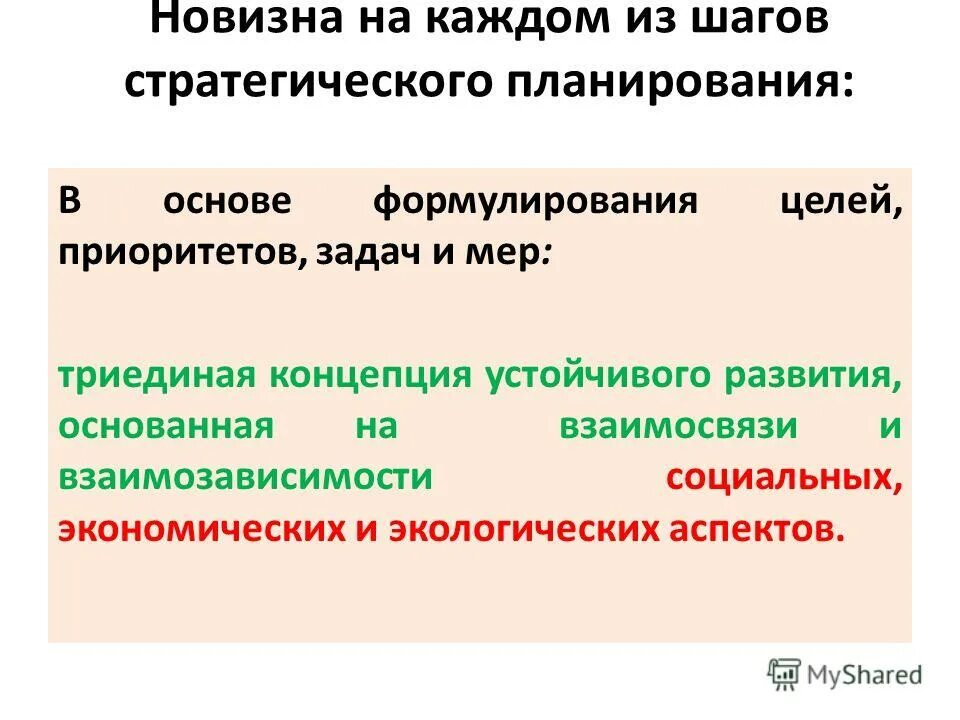 Новизна на каждом из шагов стратегического планирования:

В основе формулирования целей, приоритетов, задач и мер:

триединая концепция устойчивого развития, основанная на взаимосвязи и взаимозависимости социальных, экономических и экологических аспектов.

MyShared